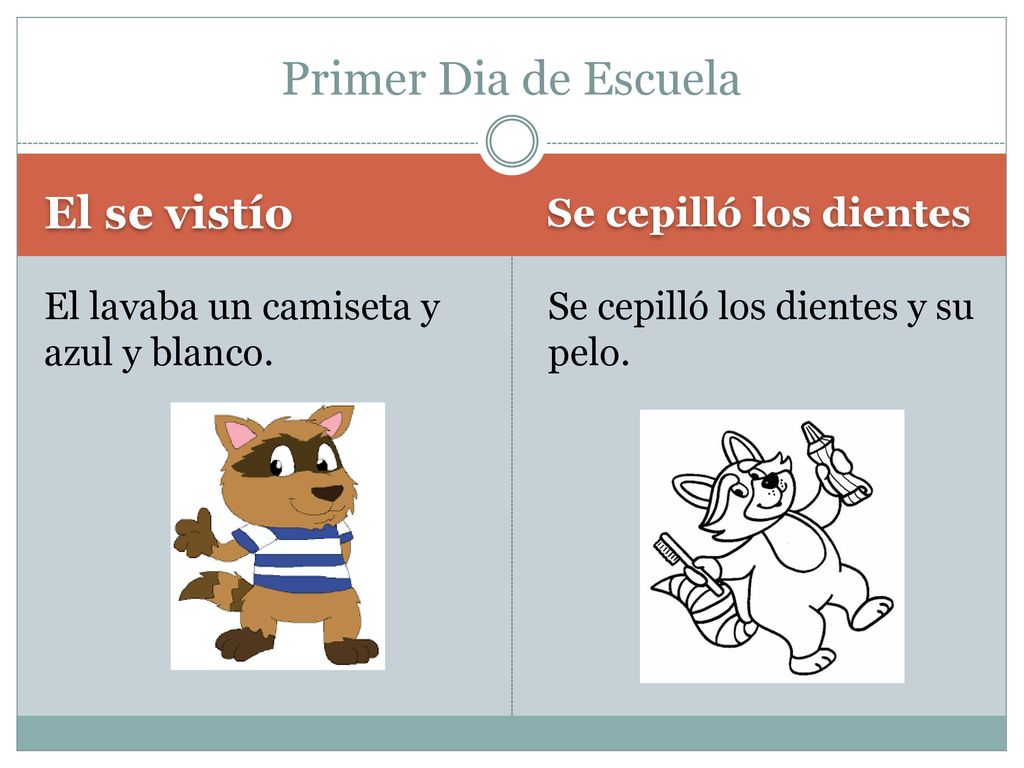 Primer Dia de Escuela

El se vistío

El lavaba un camiseta y azul y blanco.

Se cepilló los dientes

Se cepilló los dientes y su pelo.